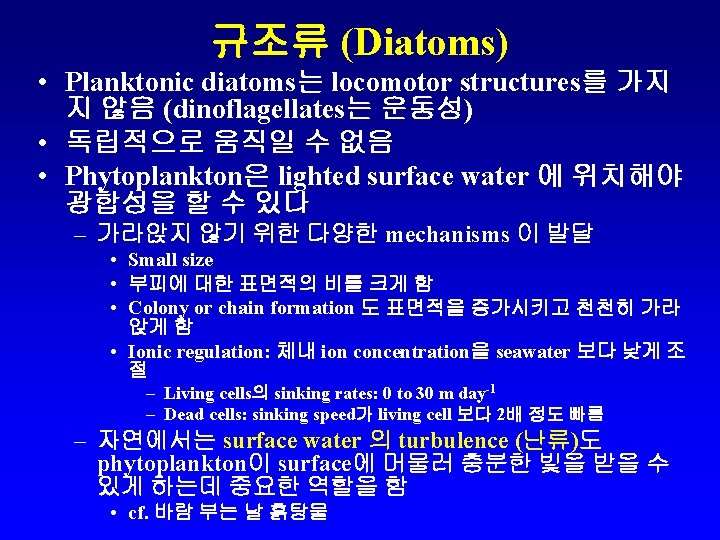 규조류 (Diatoms)

• Planktonic diatoms는 locomotor structures를 가지지 않음 (dinoflagellates는 운동성)
• 독립적으로 움직일 수 없음
• Phytoplankton은 lighted surface water 에 위치해야 광합성을 할 수 있다
– 가라앉지 않기 위한 다양한 mechanisms 이 발달
• Small size
• 부피에 대한 표면적의 비를 크게 함
• Colony or chain formation 도 표면적을 증가시키고 천천히 가라앉게 함
• Ionic regulation: 체내 ion concentration을 seawater 보다 낮게 조절
– Living cells의 sinking rates: 0 to 30 m day$^{-1}$
– Dead cells: sinking speed가 living cell 보다 2배 정도 빠름
– 자연에서는 surface water 의 turbulence (난류)도 phytoplankton이 surface에 머물러 충분한 빛을 받을 수 있게 하는데 중요한 역할을 함
• cf. 바람 부는 날 흙탕물